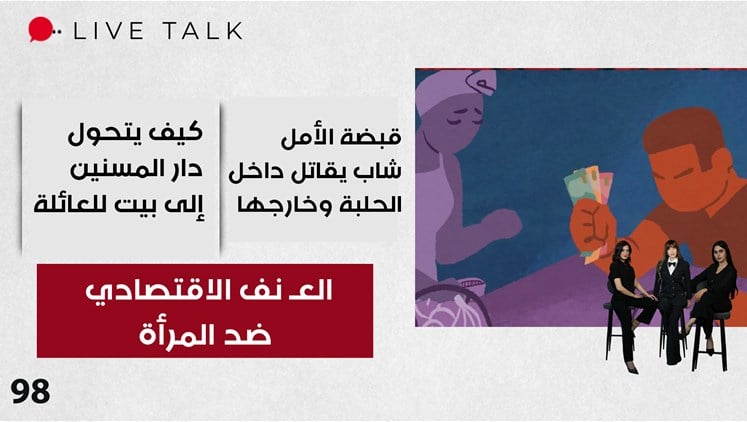 LIVE TALK

قبضة الأمل
شاب يقاتل داخل الحلبة وخارجها

كيف يتحول
دار المسنين
إلى بيت للعائلة

العـ نف الاقتصادي
ضد المرأة

98